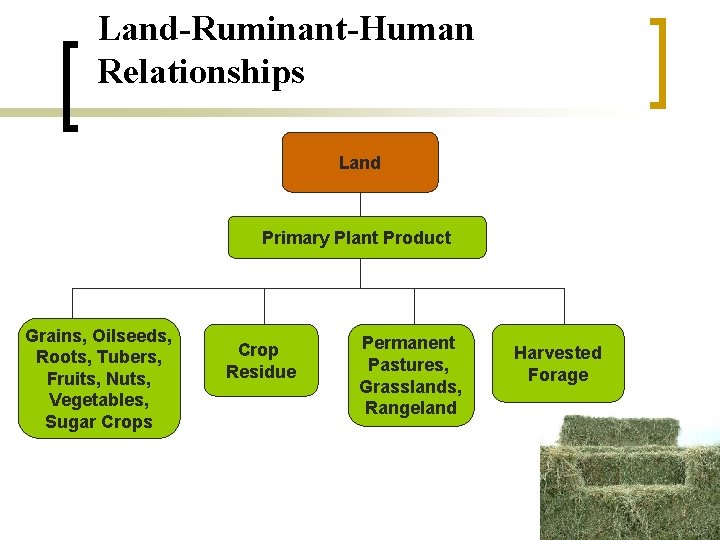 Land-Ruminant-Human Relationships

Land

Primary Plant Product

Grains, Oilseeds, Roots, Tubers, Fruits, Nuts, Vegetables, Sugar Crops

Crop Residue

Permanent Pastures, Grasslands, Rangeland

Harvested Forage